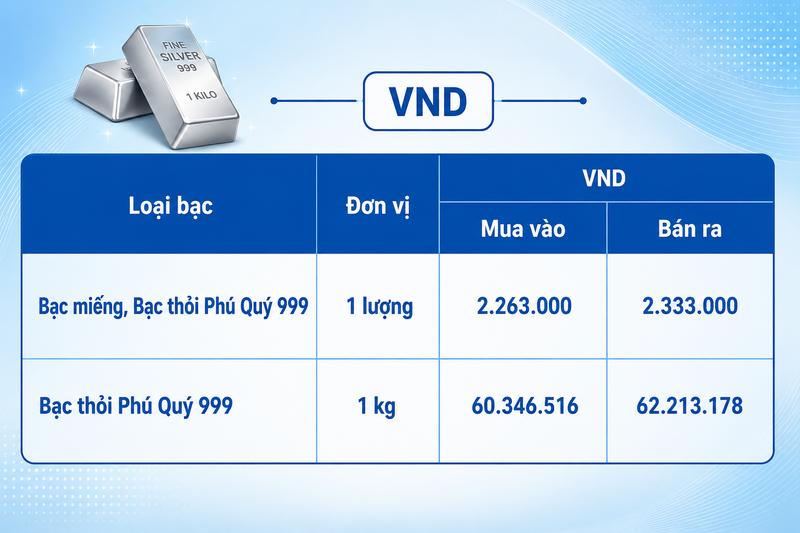 FINE SILVER 999
1 KILO

VND

| Loại bạc | Đơn vị | VND Mua vào | VND Bán ra |
|---|---|---|---|
| Bạc miếng, Bạc thỏi Phú Quý 999 | 1 lượng | 2.263.000 | 2.333.000 |
| Bạc thỏi Phú Quý 999 | 1 kg | 60.346.516 | 62.213.178 |